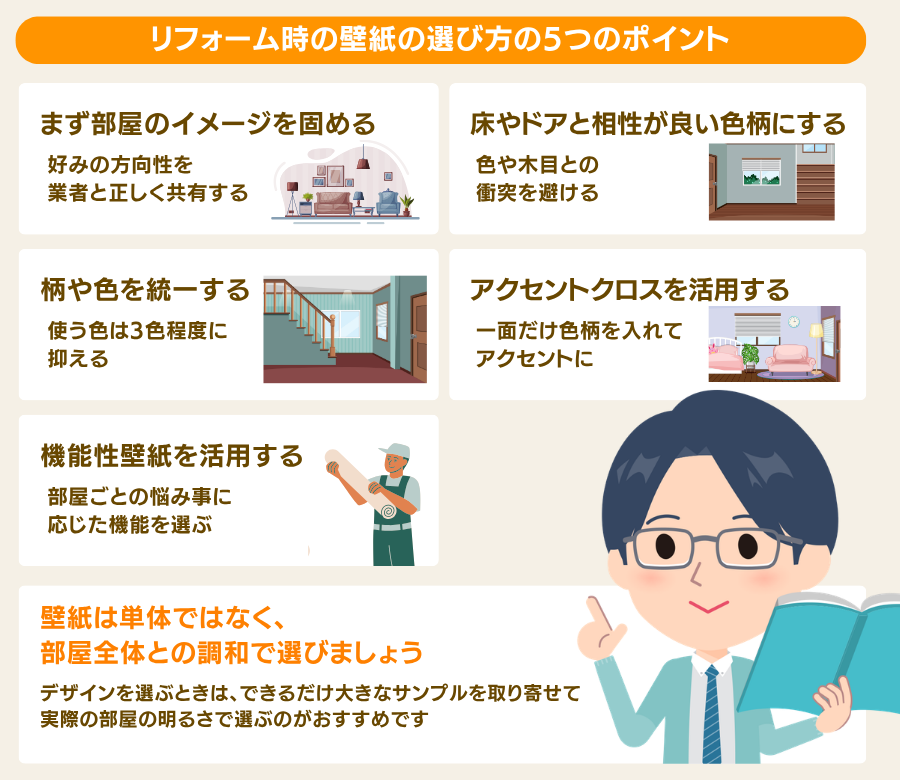 リフォーム時の壁紙の選び方の5つのポイント

まず部屋のイメージを固める

好みの方向性を業者と正しく共有する

床やドアと相性が良い色柄にする

色や木目との衝突を避ける

柄や色を統一する

使う色は3色程度に抑える

アクセントクロスを活用する

一面だけ色柄を入れてアクセントに

機能性壁紙を活用する

部屋ごとの悩み事に応じた機能を選ぶ

壁紙は単体ではなく、部屋全体との調和で選びましょう

デザインを選ぶときは、できるだけ大きなサンプルを取り寄せて実際の部屋の明るさで選ぶのがおすすめです